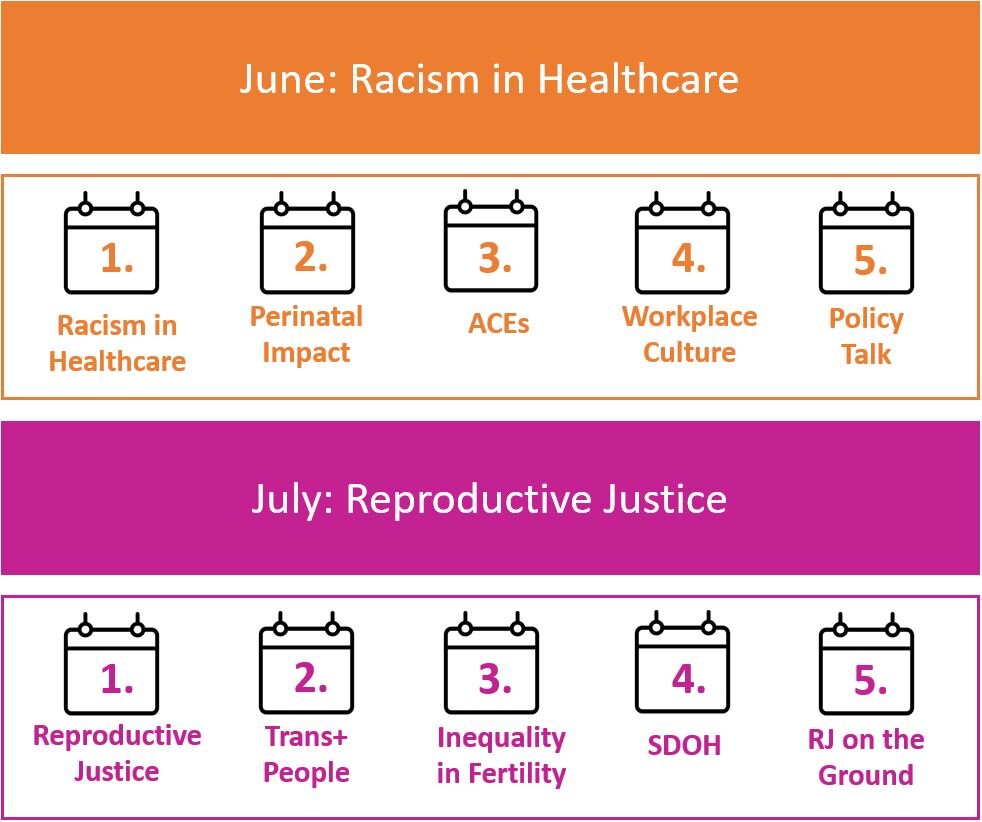 June: Racism in Healthcare

1.
Racism in Healthcare

2.
Perinatal Impact

3.
ACEs

4.
Workplace Culture

5.
Policy Talk

July: Reproductive Justice

1.
Reproductive Justice

2.
Trans+ People

3.
Inequality in Fertility

4.
SDOH

5.
RJ on the Ground